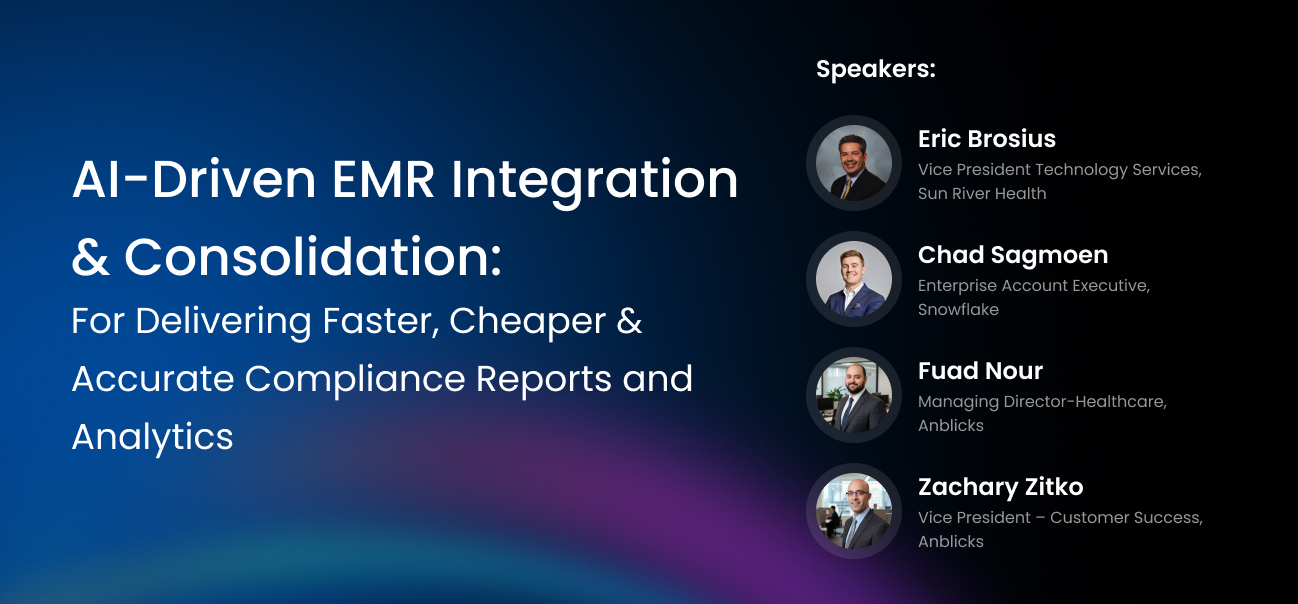 AI-Driven EMR Integration & Consolidation:

For Delivering Faster, Cheaper & Accurate Compliance Reports and Analytics

Speakers:

Eric Brosius
Vice President Technology Services, Sun River Health

Chad Sagmoen
Enterprise Account Executive, Snowflake

Fuad Nour
Managing Director-Healthcare, Anblicks

Zachary Zitko
Vice President – Customer Success, Anblicks